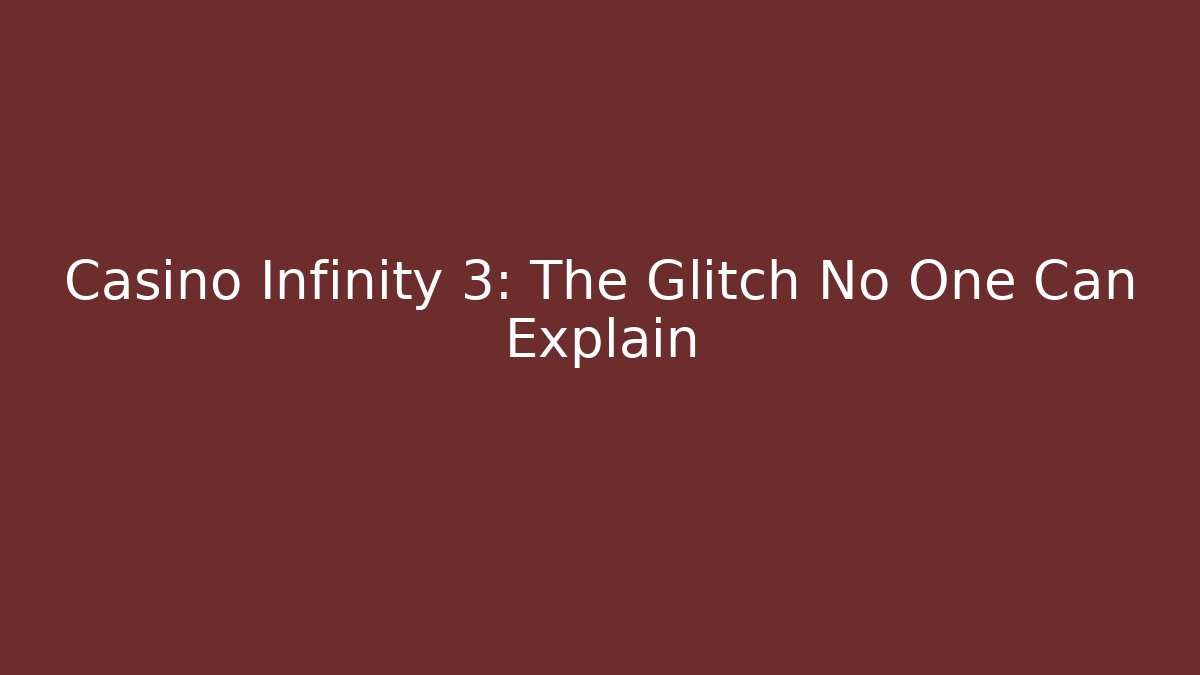 Casino Infinity 3: The Glitch No One Can Explain